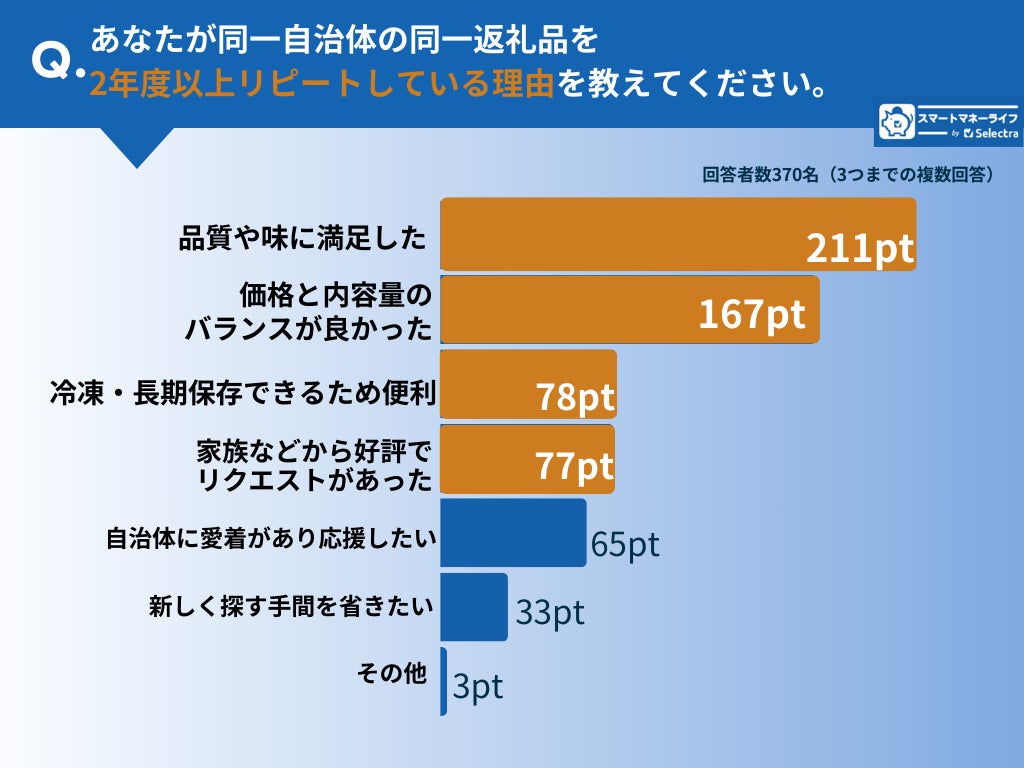 Q. あなたが同一自治体の同一返礼品を
2年度以上リピートしている理由を教えてください。

スマートマネーライフ by Selectra

回答者数370名（3つまでの複数回答）

品質や味に満足した 211pt

価格と内容量のバランスが良かった 167pt

冷凍・長期保存できるため便利 78pt

家族などから好評でリクエストがあった 77pt

自治体に愛着があり応援したい 65pt

新しく探す手間を省きたい 33pt

その他 3pt